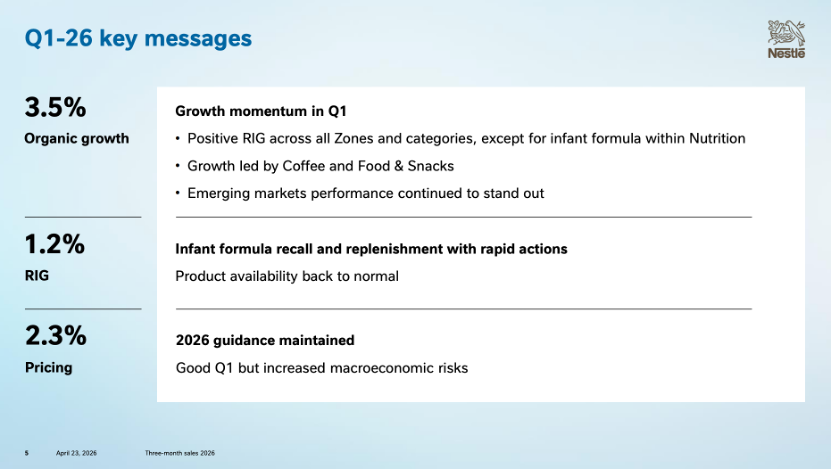 Q1-26 key messages

Nestlé

3.5%
Organic growth

1.2%
RIG

2.3%
Pricing

Growth momentum in Q1
• Positive RIG across all Zones and categories, except for infant formula within Nutrition
• Growth led by Coffee and Food & Snacks
• Emerging markets performance continued to stand out

Infant formula recall and replenishment with rapid actions
Product availability back to normal

2026 guidance maintained
Good Q1 but increased macroeconomic risks

5 April 23, 2026 Three-month sales 2026